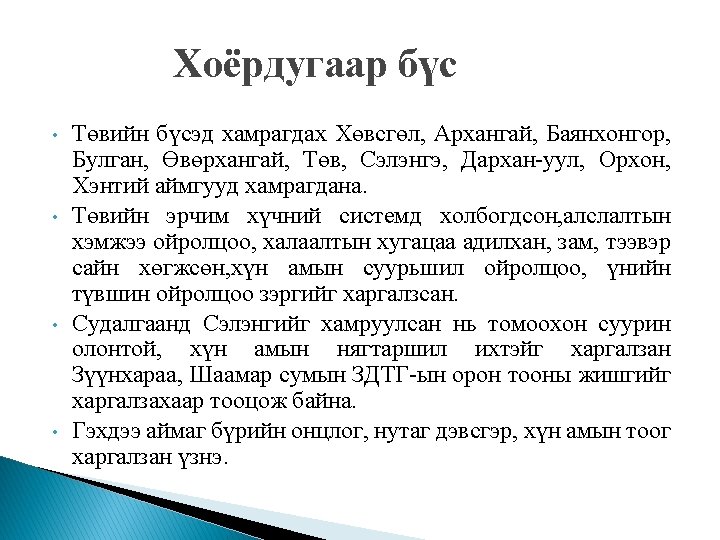 Хоёрдугаар бүс

• Төвийн бүсэд хамрагдах Хөвсгөл, Архангай, Баянхонгор, Булган, Өвөрхангай, Төв, Сэлэнгэ, Дархан-уул, Орхон, Хэнтий аймгууд хамрагдана.
• Төвийн эрчим хүчний системд холбогдсон,алслалтын хэмжээ ойролцоо, халаалтын хугацаа адилхан, зам, тээвэр сайн хөгжсөн,хүн амын суурьшил ойролцоо, үнийн түвшин ойролцоо зэргийг харгалзсан.
• Судалгаанд Сэлэнгийг хамруулсан нь томоохон суурин олонтой, хүн амын нягтаршил ихтэйг харгалзан Зүүнхараа, Шаамар сумын ЗДТГ-ын орон тооны жишгийг харгалзахаар тооцож байна.
• Гэхдээ аймаг бүрийн онцлог, нутаг дэвсгэр, хүн амын тоог харгалзан үзнэ.